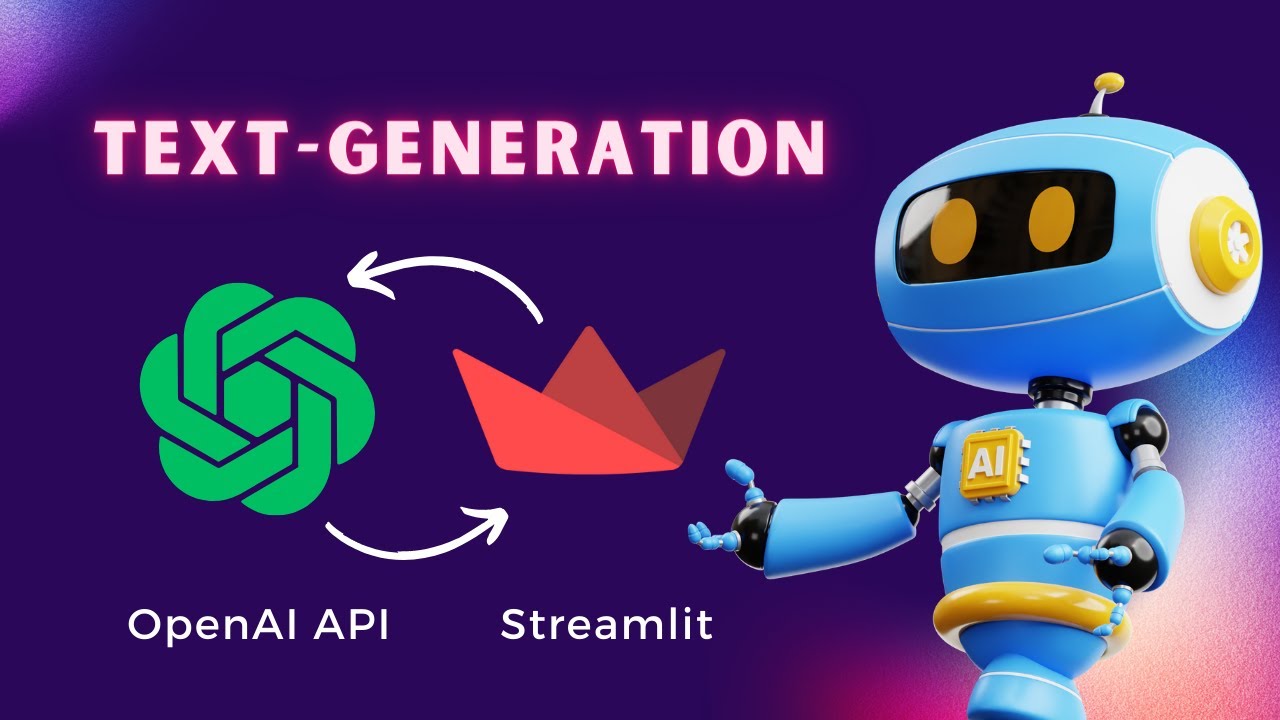 TEXT-GENERATION

OpenAI API

Streamlit

AI